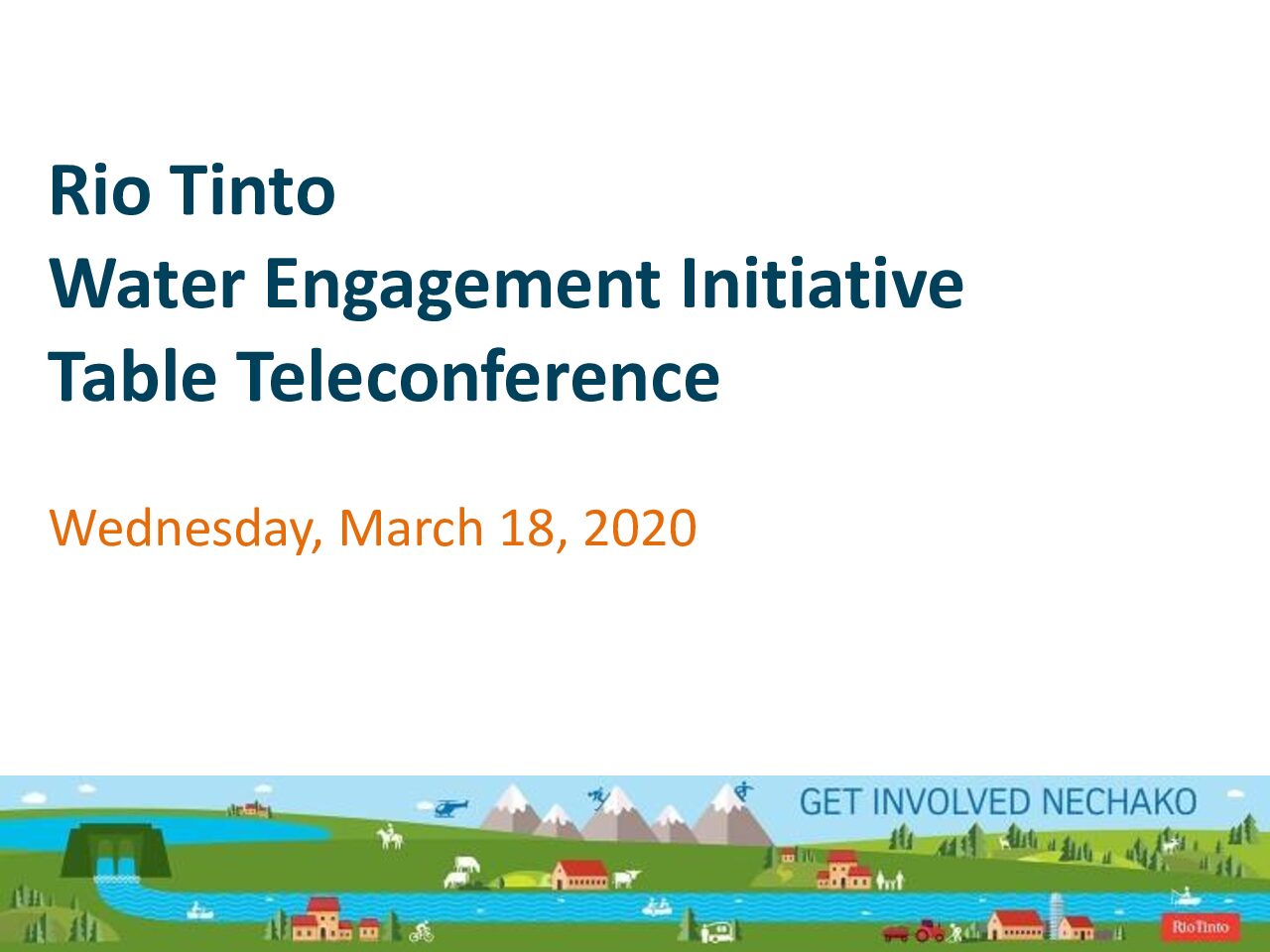 Rio Tinto
Water Engagement Initiative
Table Teleconference

Wednesday, March 18, 2020

GET INVOLVED NECHAKO

RioTinto